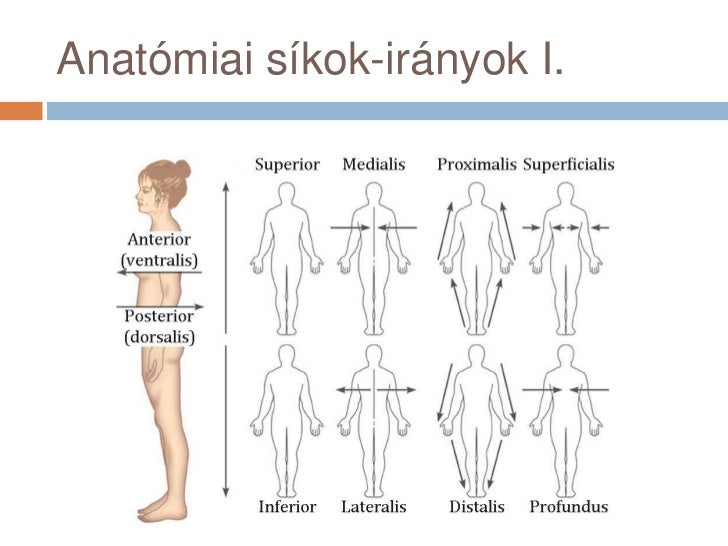 Anatómiai síkok-irányok I.

Anterior (ventralis)

Posterior (dorsalis)

Superior

Medialis

Proximalis

Superficialis

Inferior

Lateralis

Distalis

Profundus